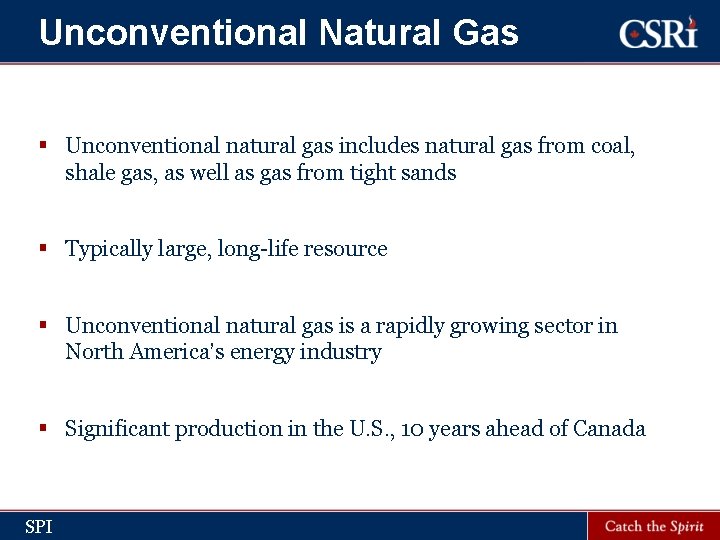 Unconventional Natural Gas

CSRi

▪ Unconventional natural gas includes natural gas from coal, shale gas, as well as gas from tight sands

▪ Typically large, long-life resource

▪ Unconventional natural gas is a rapidly growing sector in North America's energy industry

▪ Significant production in the U.S., 10 years ahead of Canada

SPI

Catch the Spirit